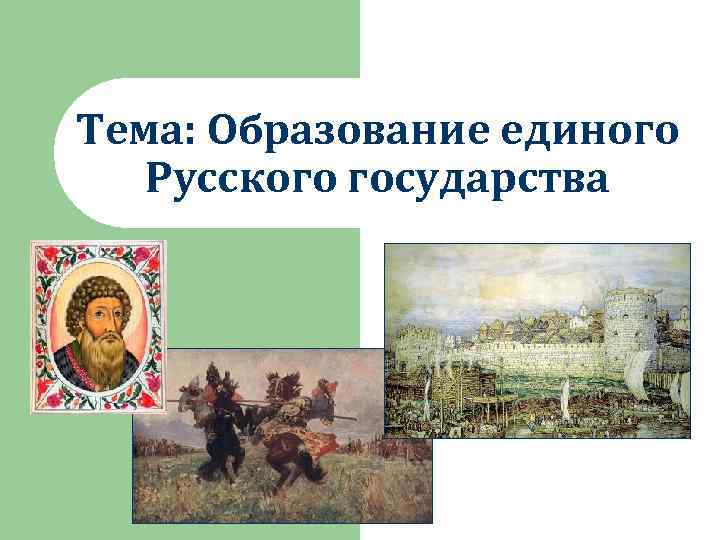 Тема: Образование единого Русского государства